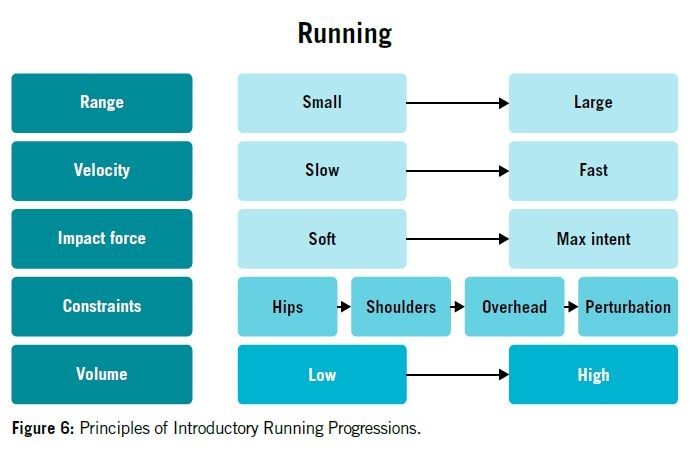 Running

Range
Small
Large

Velocity
Slow
Fast

Impact force
Soft
Max intent

Constraints
Hips
Shoulders
Overhead
Perturbation

Volume
Low
High

Figure 6: Principles of Introductory Running Progressions.